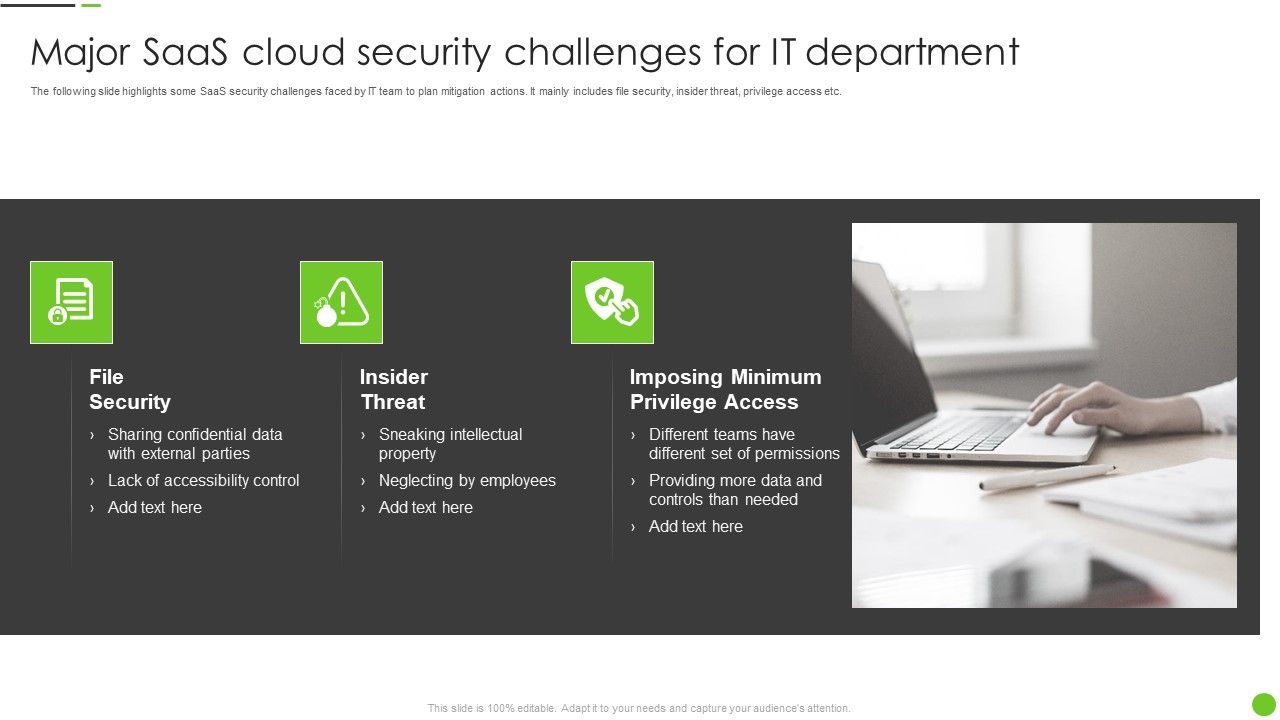 Major SaaS cloud security challenges for IT department

The following slide highlights some SaaS security challenges faced by IT team to plan mitigation actions. It mainly includes file security, insider threat, privilege access etc.

File Security

› Sharing confidential data with external parties
› Lack of accessibility control
› Add text here

Insider Threat

› Sneaking intellectual property
› Neglecting by employees
› Add text here

Imposing Minimum Privilege Access

› Different teams have different set of permissions
› Providing more data and controls than needed
› Add text here

This slide is 100% editable. Adapt it to your needs and capture your audience's attention.